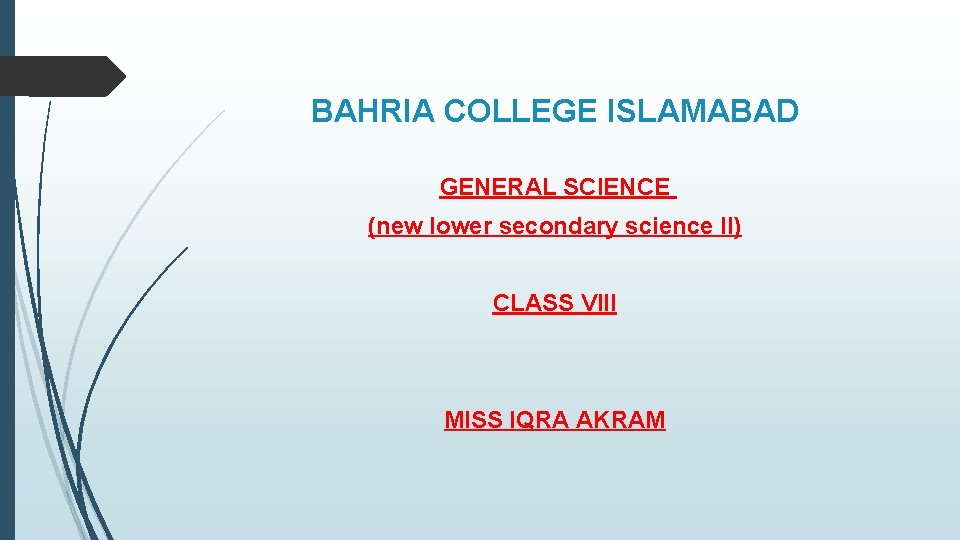 BAHRIA COLLEGE ISLAMABAD

GENERAL SCIENCE

(new lower secondary science II)

CLASS VIII

MISS IQRA AKRAM